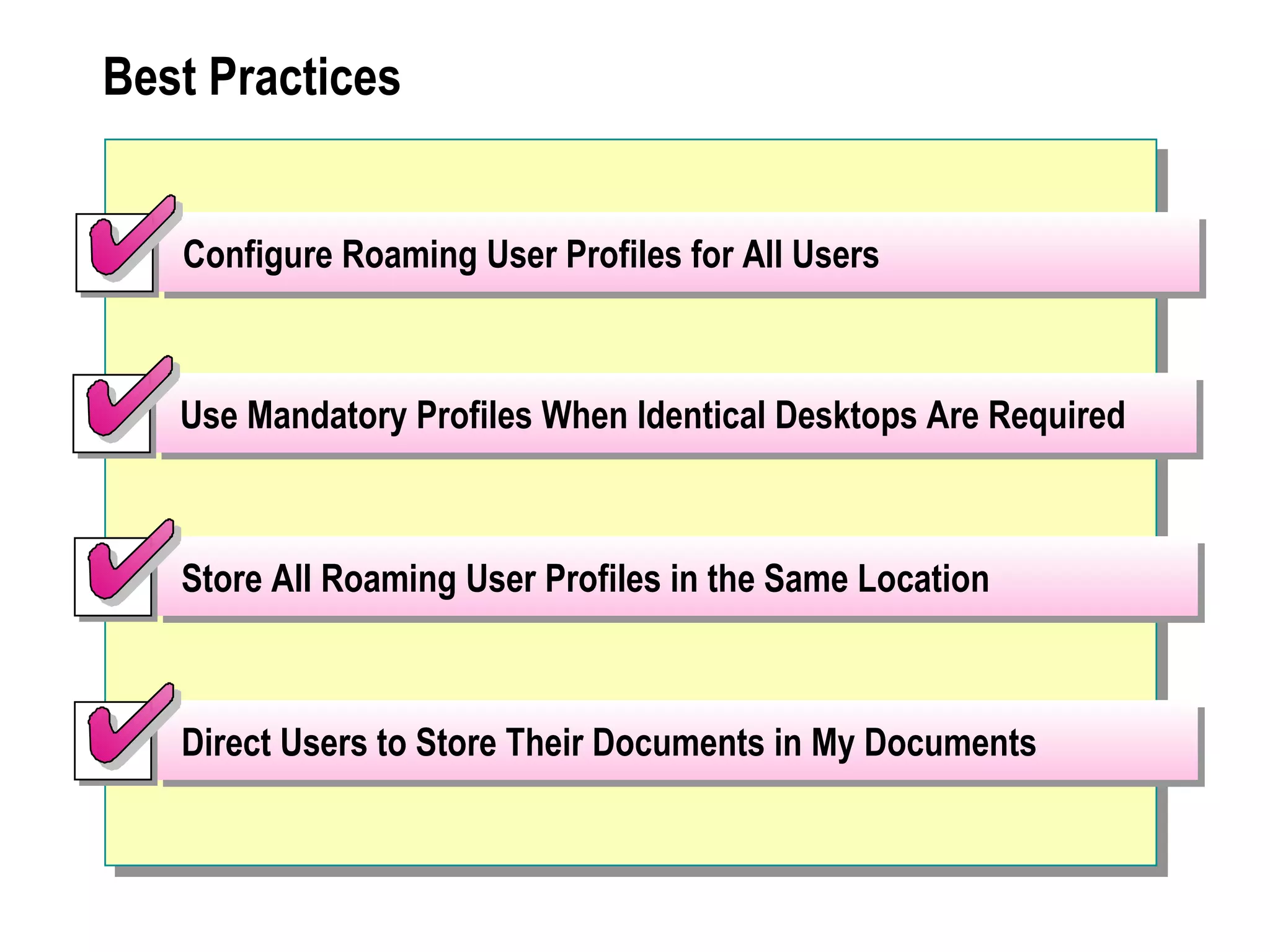 Best Practices

Configure Roaming User Profiles for All Users

Use Mandatory Profiles When Identical Desktops Are Required

Store All Roaming User Profiles in the Same Location

Direct Users to Store Their Documents in My Documents